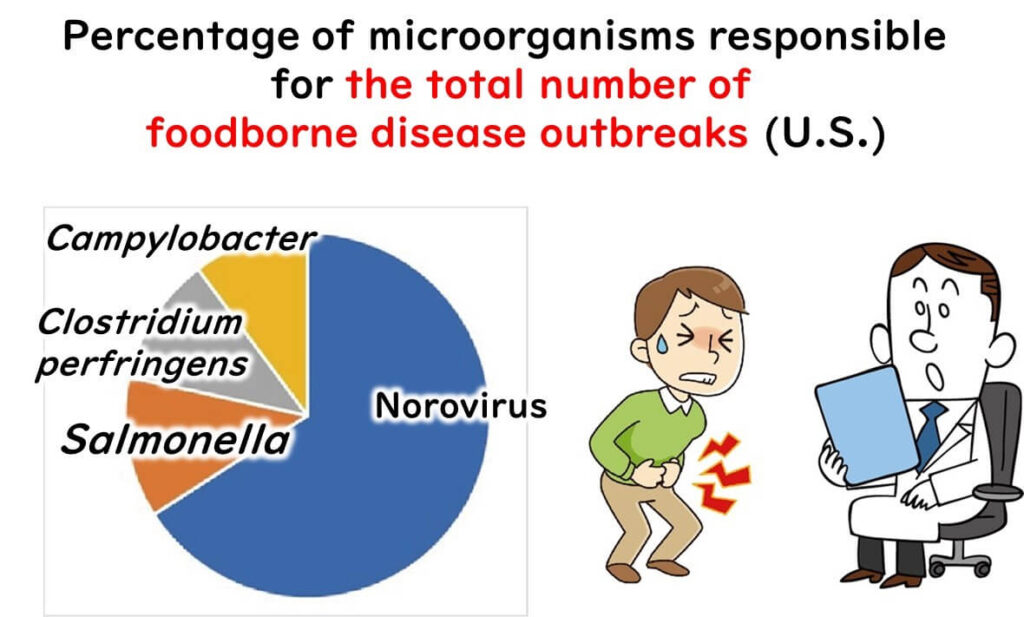 Percentage of microorganisms responsible for the total number of foodborne disease outbreaks (U.S.)

Campylobacter

Clostridium perfringens

Salmonella

Norovirus